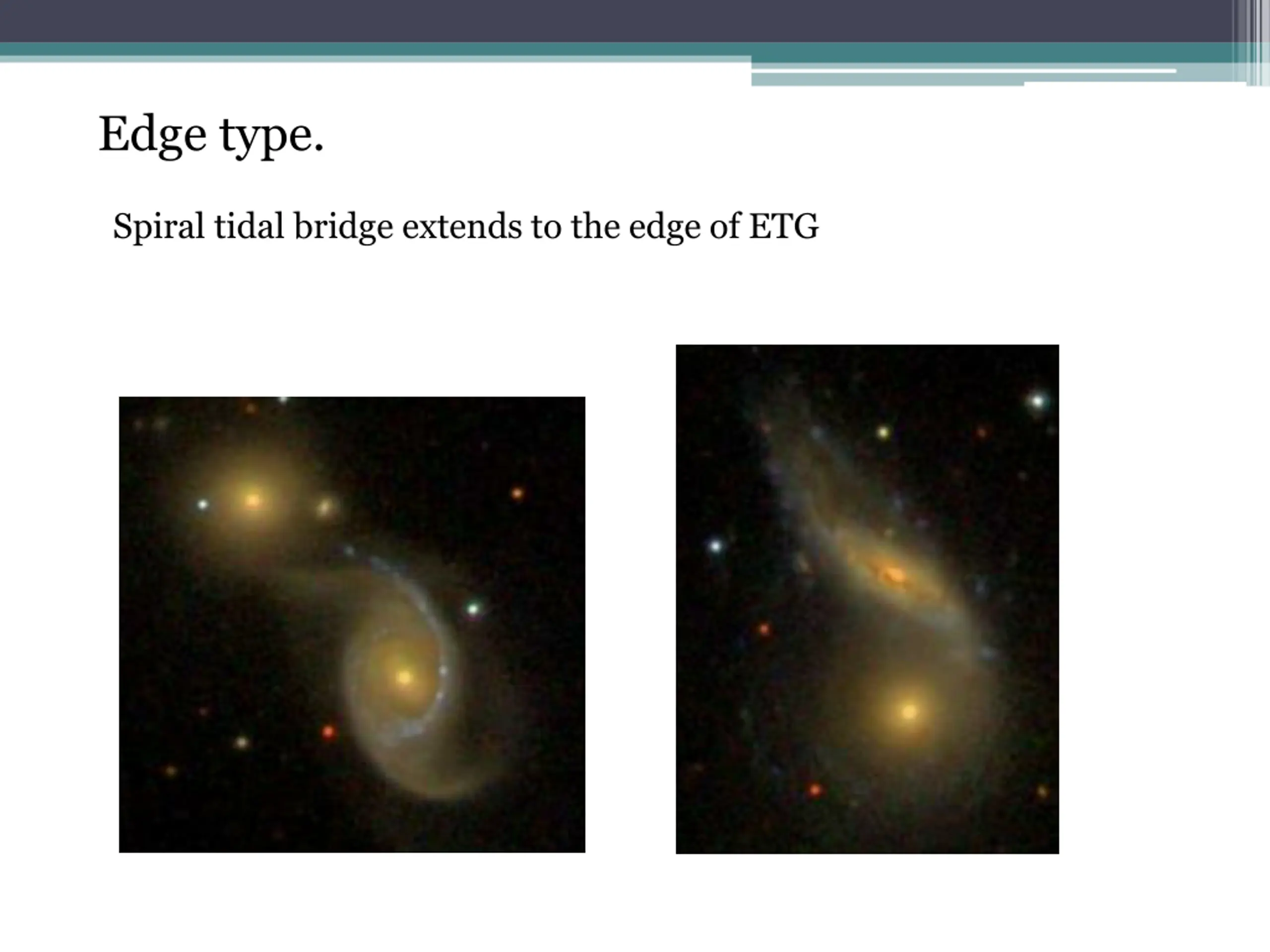 Edge type.

Spiral tidal bridge extends to the edge of ETG